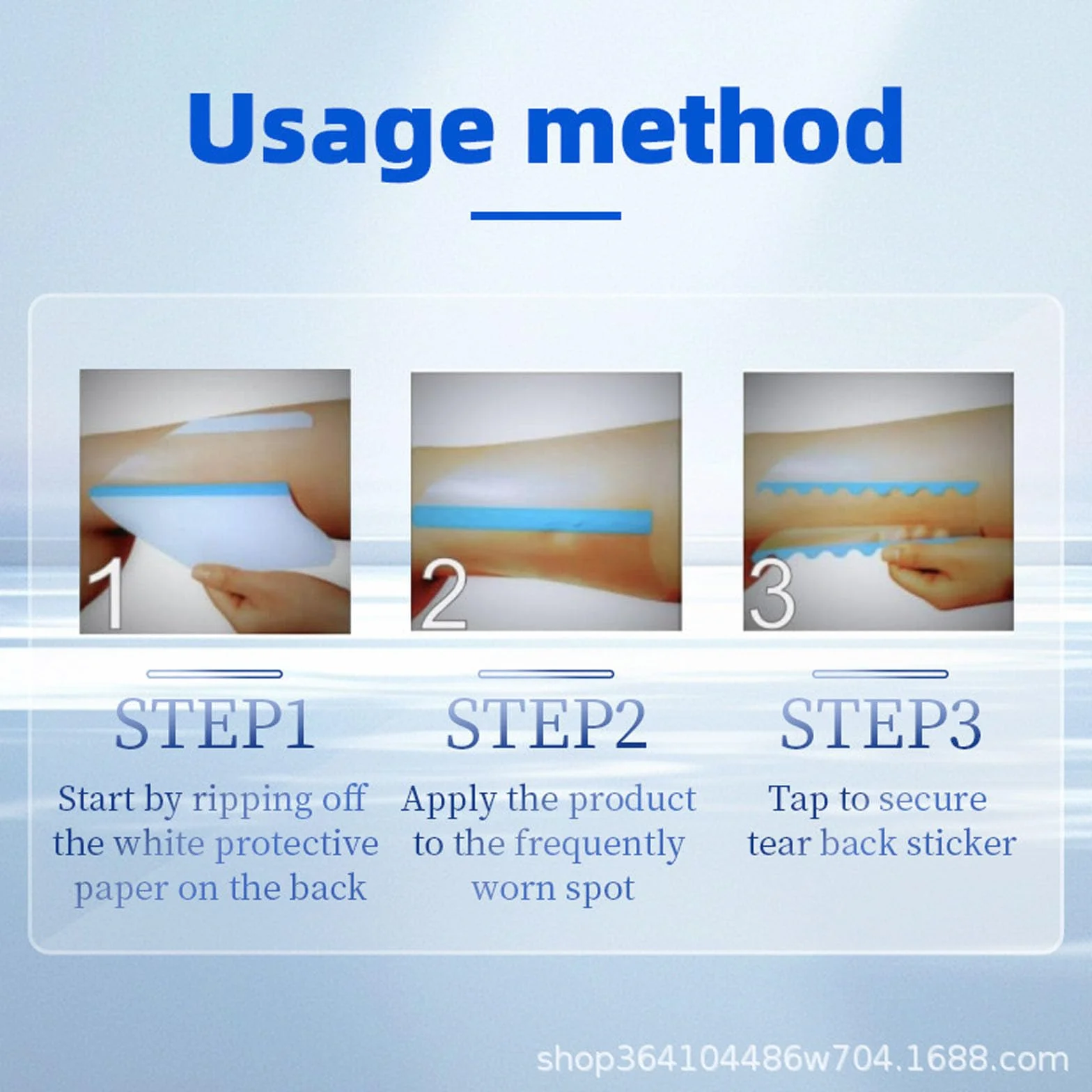 Usage method

1

2

3

STEP1
Start by ripping off the white protective paper on the back

STEP2
Apply the product to the frequently worn spot

STEP3
Tap to secure tear back sticker

shop364104486w704.1688.com